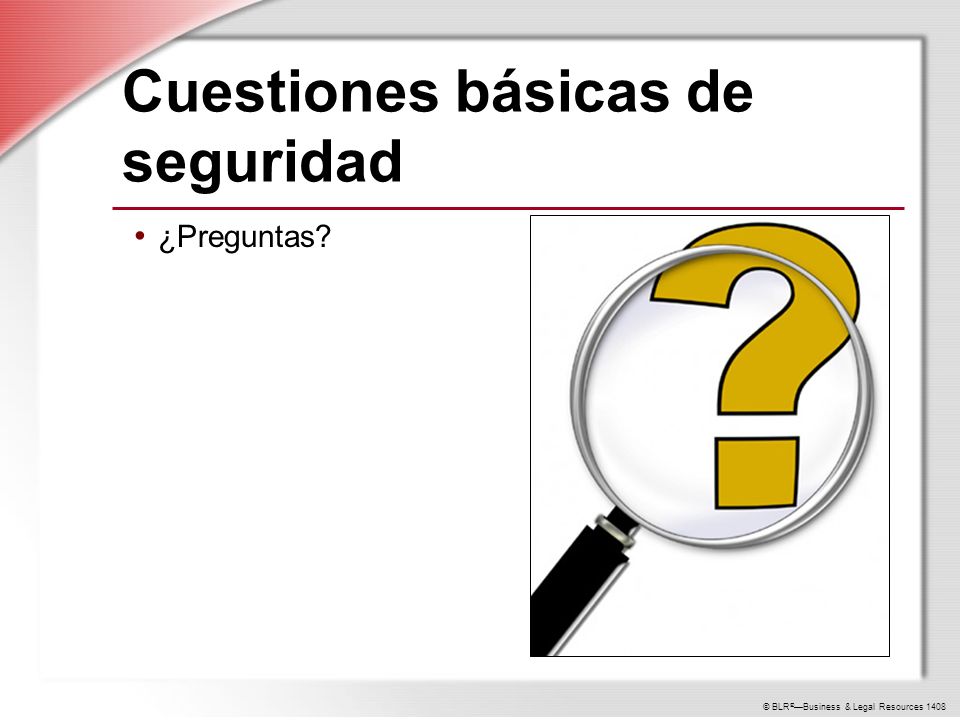 Cuestiones básicas de seguridad

• ¿Preguntas?

© BLR®—Business & Legal Resources 1408